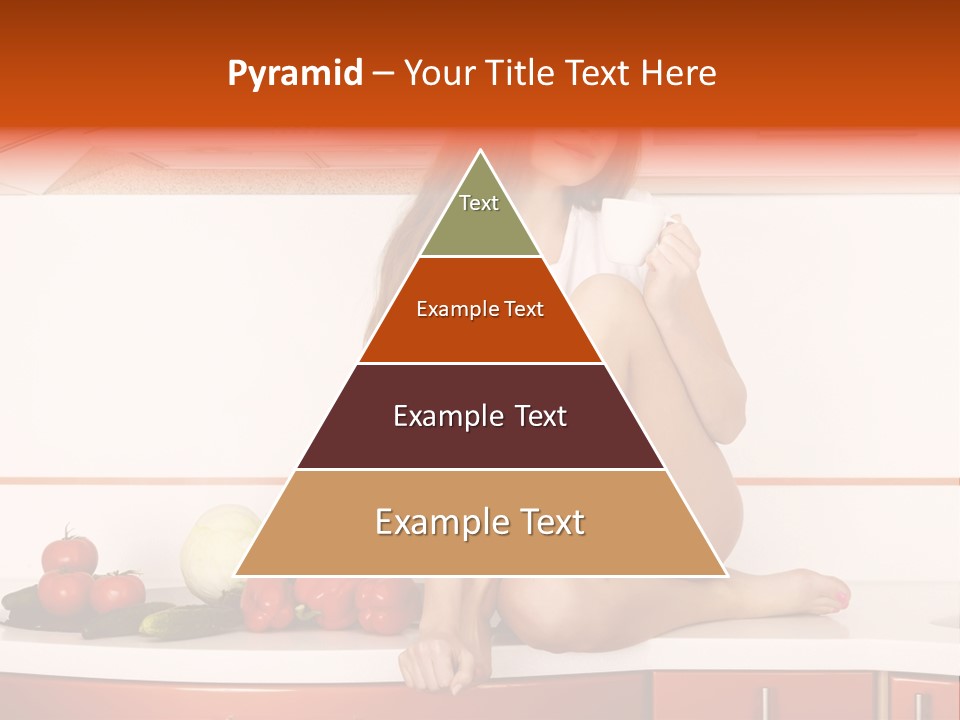 Pyramid – Your Title Text Here

Text

Example Text

Example Text

Example Text